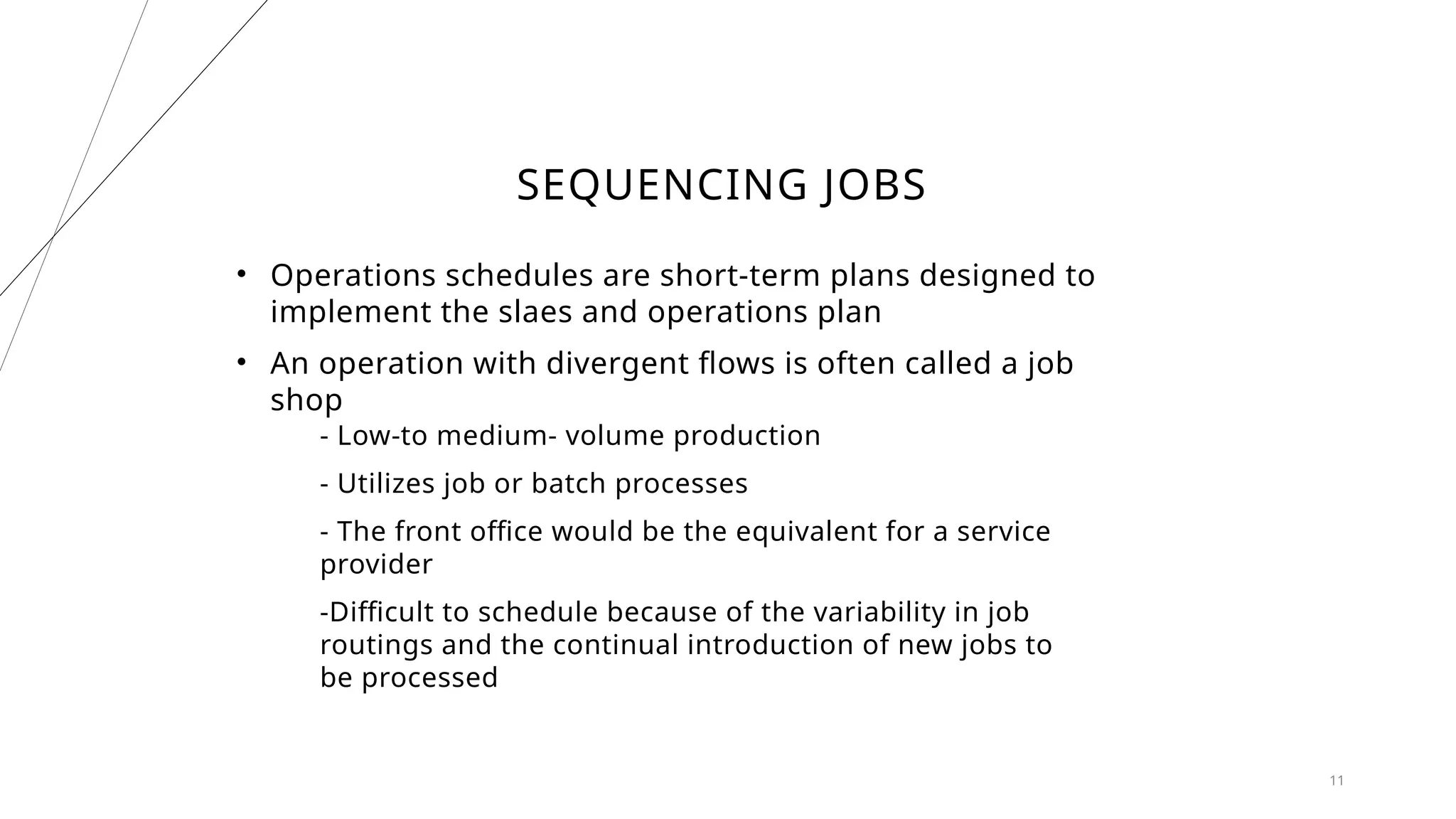 SEQUENCING JOBS

• Operations schedules are short-term plans designed to implement the slaes and operations plan

• An operation with divergent flows is often called a job shop

- Low-to medium- volume production

- Utilizes job or batch processes

- The front office would be the equivalent for a service provider

-Difficult to schedule because of the variability in job routings and the continual introduction of new jobs to be processed

11